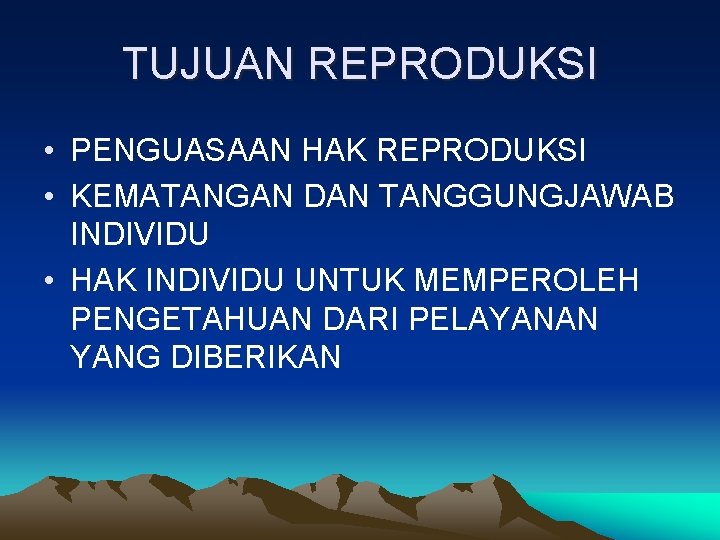 TUJUAN REPRODUKSI

• PENGUASAAN HAK REPRODUKSI
• KEMATANGAN DAN TANGGUNGJAWAB INDIVIDU
• HAK INDIVIDU UNTUK MEMPEROLEH PENGETAHUAN DARI PELAYANAN YANG DIBERIKAN